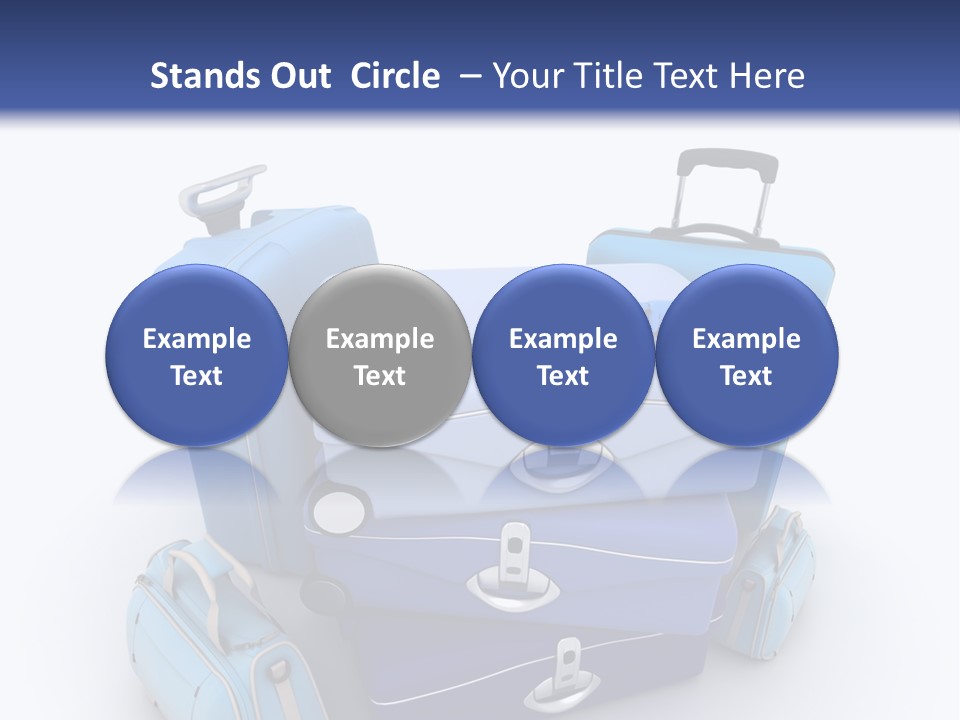 Stands Out Circle – Your Title Text Here

Example Text

Example Text

Example Text

Example Text